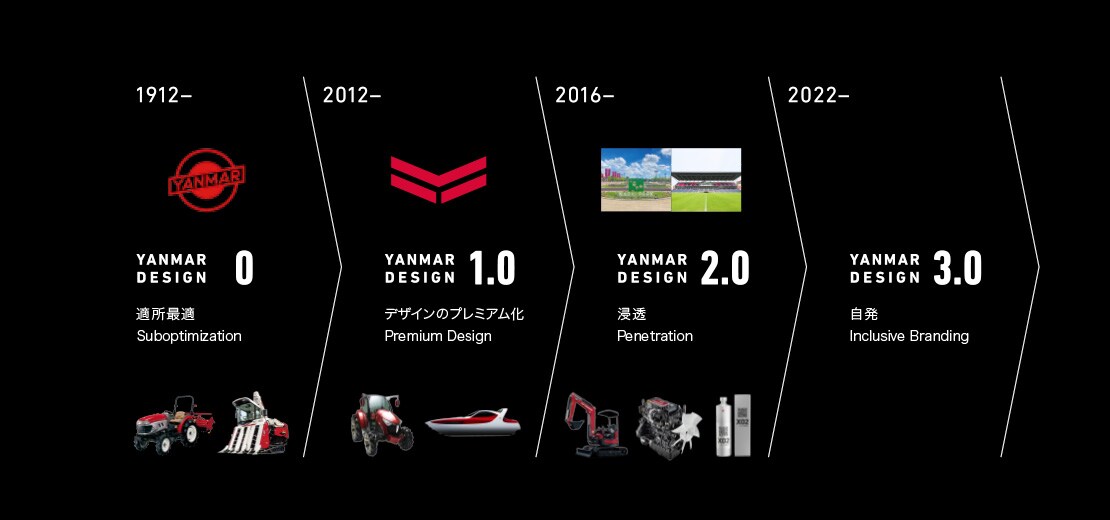 1912–

YANMAR

YANMAR DESIGN 0

適所最適
Suboptimization

2012–

YANMAR DESIGN 1.0

デザインのプレミアム化
Premium Design

2016–

YANMAR DESIGN 2.0

浸透
Penetration

2022–

YANMAR DESIGN 3.0

自発
Inclusive Branding